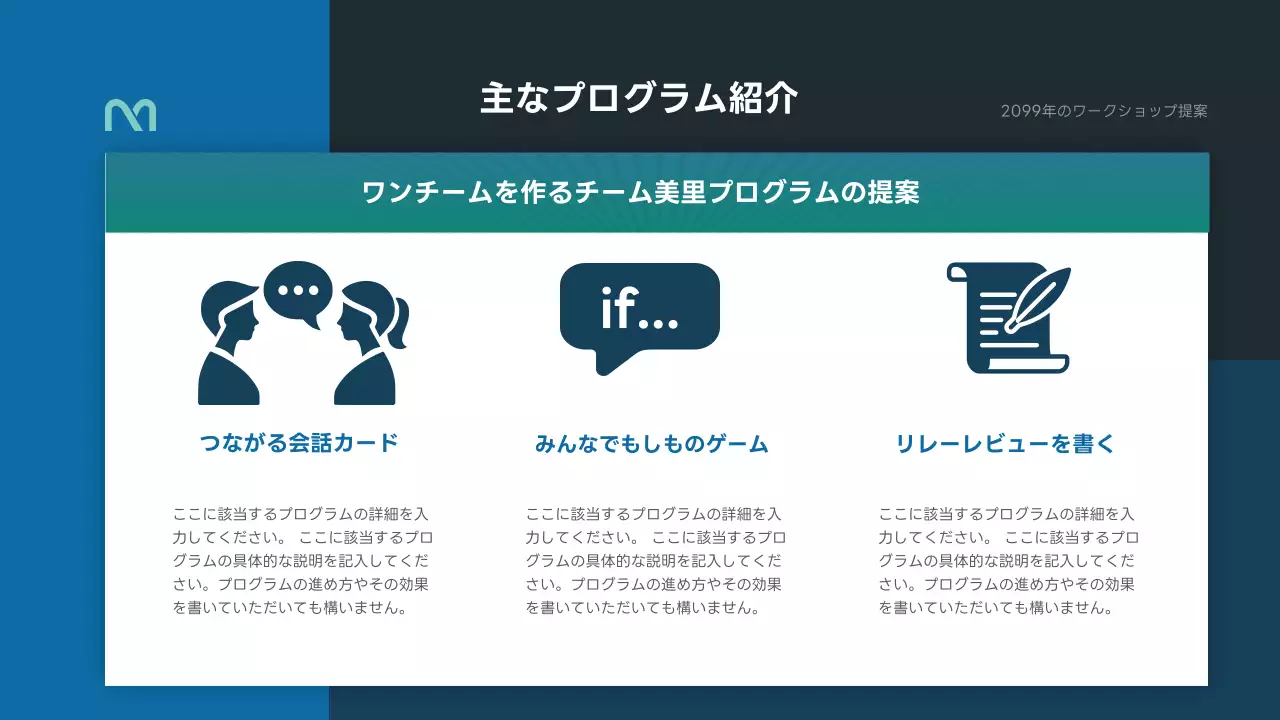 主なプログラム紹介

2099年のワークショップ提案

ワンチームを作るチーム美里プログラムの提案

if...

つながる会話カード

ここに該当するプログラムの詳細を入力してください。 ここに該当するプログラムの具体的な説明を記入してください。プログラムの進め方やその効果を書いていただいても構いません。

みんなでもしものゲーム

ここに該当するプログラムの詳細を入力してください。 ここに該当するプログラムの具体的な説明を記入してください。プログラムの進め方やその効果を書いていただいても構いません。

リレーレビューを書く

ここに該当するプログラムの詳細を入力してください。 ここに該当するプログラムの具体的な説明を記入してください。プログラムの進め方やその効果を書いていただいても構いません。